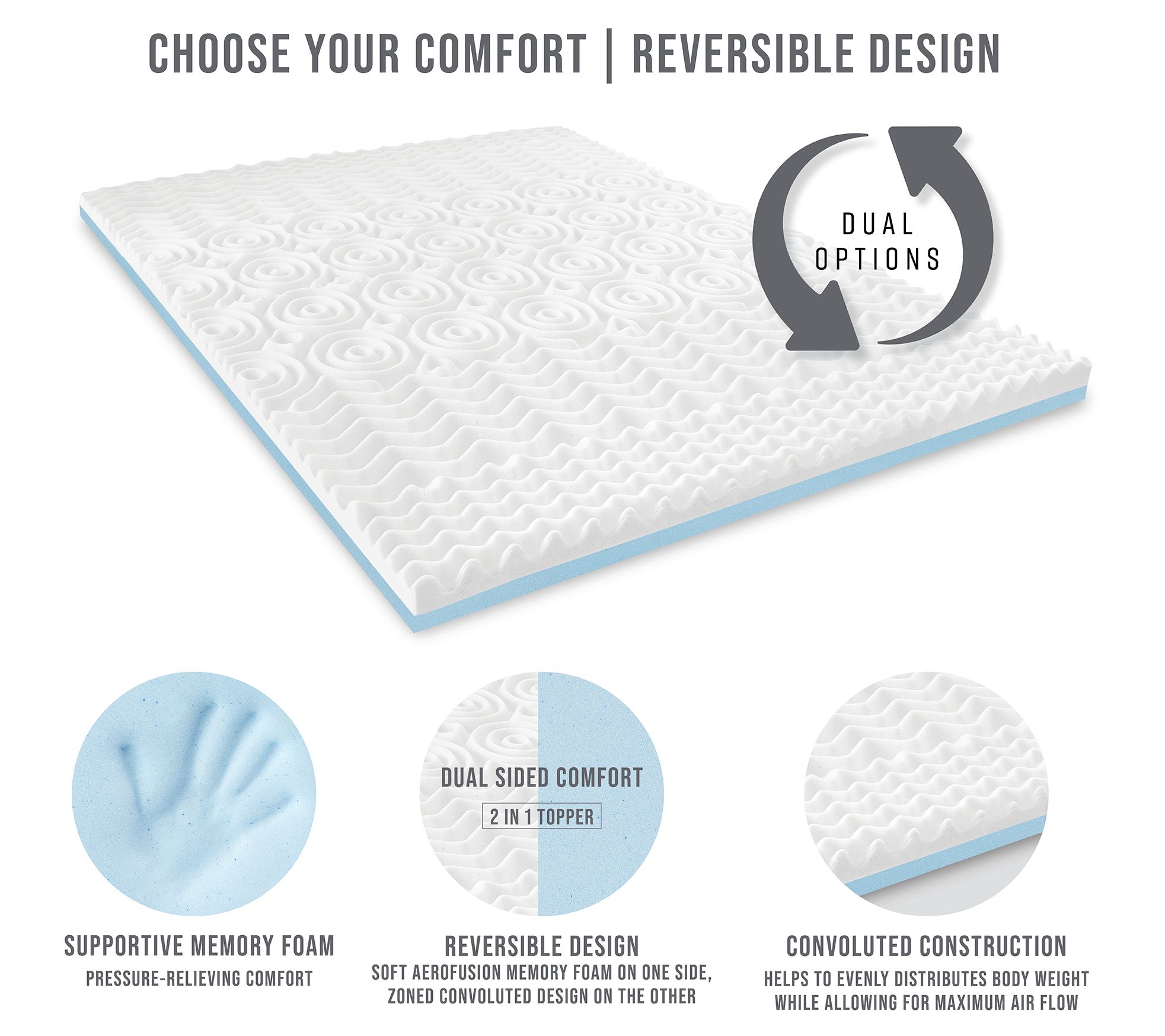 CHOOSE YOUR COMFORT | REVERSIBLE DESIGN

DUAL OPTIONS

DUAL SIDED COMFORT

2 IN 1 TOPPER

SUPPORTIVE MEMORY FOAM
PRESSURE-RELIEVING COMFORT

REVERSIBLE DESIGN
SOFT AEROFUSION MEMORY FOAM ON ONE SIDE, ZONED CONVOLUTED DESIGN ON THE OTHER

CONVOLUTED CONSTRUCTION
HELPS TO EVENLY DISTRIBUTES BODY WEIGHT WHILE ALLOWING FOR MAXIMUM AIR FLOW